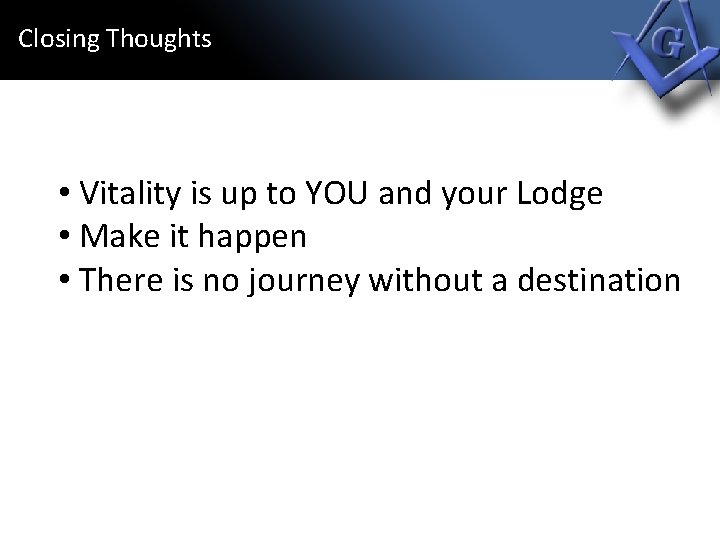 Closing Thoughts

G

• Vitality is up to YOU and your Lodge
• Make it happen
• There is no journey without a destination